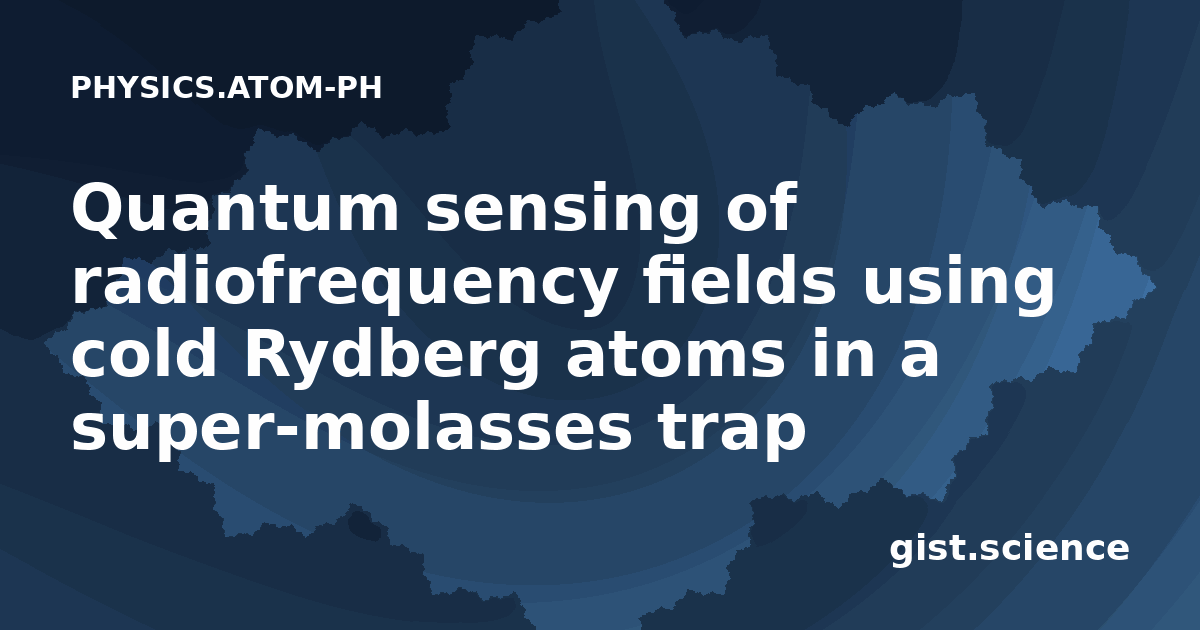 PHYSICS.ATOM-PH

Quantum sensing of radiofrequency fields using cold Rydberg atoms in a super-molasses trap

gist.science